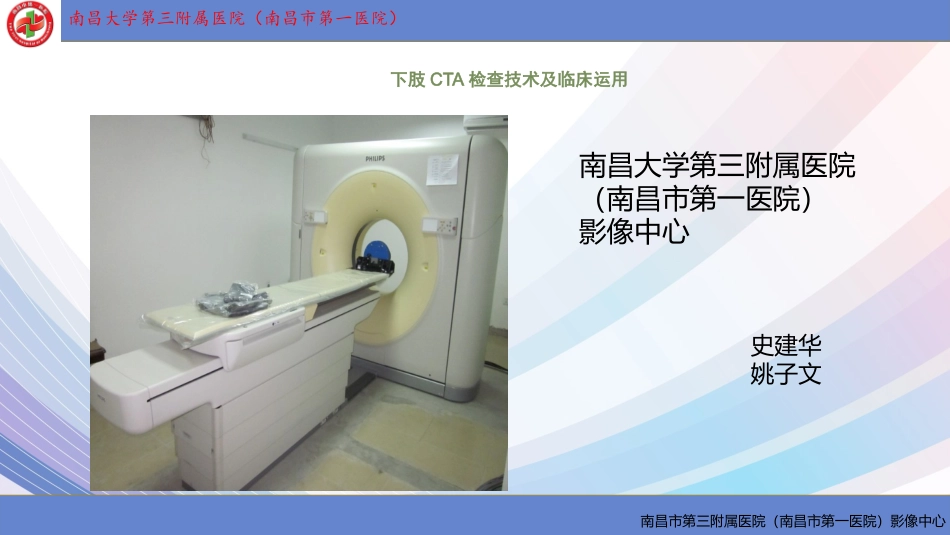 南昌大学第三附属医院（南昌市第一医院）

下肢 CTA 检查技术及临床运用

PHILIPS

南昌大学第三附属医院
（南昌市第一医院）
影像中心

史建华
姚子文

南昌市第三附属医院（南昌市第一医院）影像中心